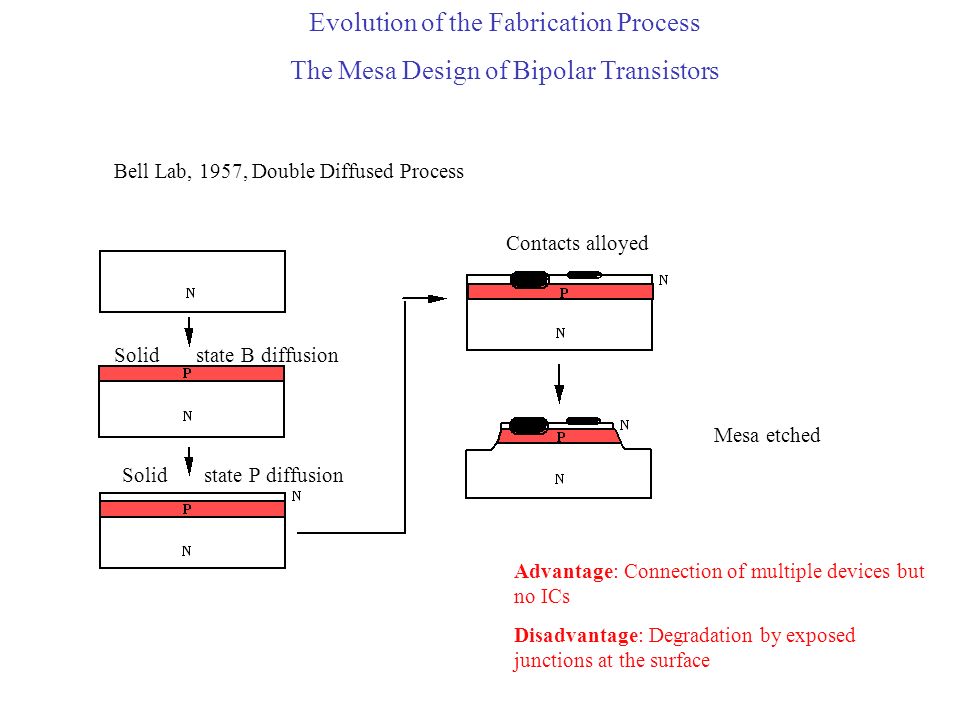 Evolution of the Fabrication Process

The Mesa Design of Bipolar Transistors

Bell Lab, 1957, Double Diffused Process

N

Solid state B diffusion

P

N

Solid state P diffusion

N

P

N

Contacts alloyed

N

P

N

N

P

N

Mesa etched

Advantage: Connection of multiple devices but no ICs

Disadvantage: Degradation by exposed junctions at the surface